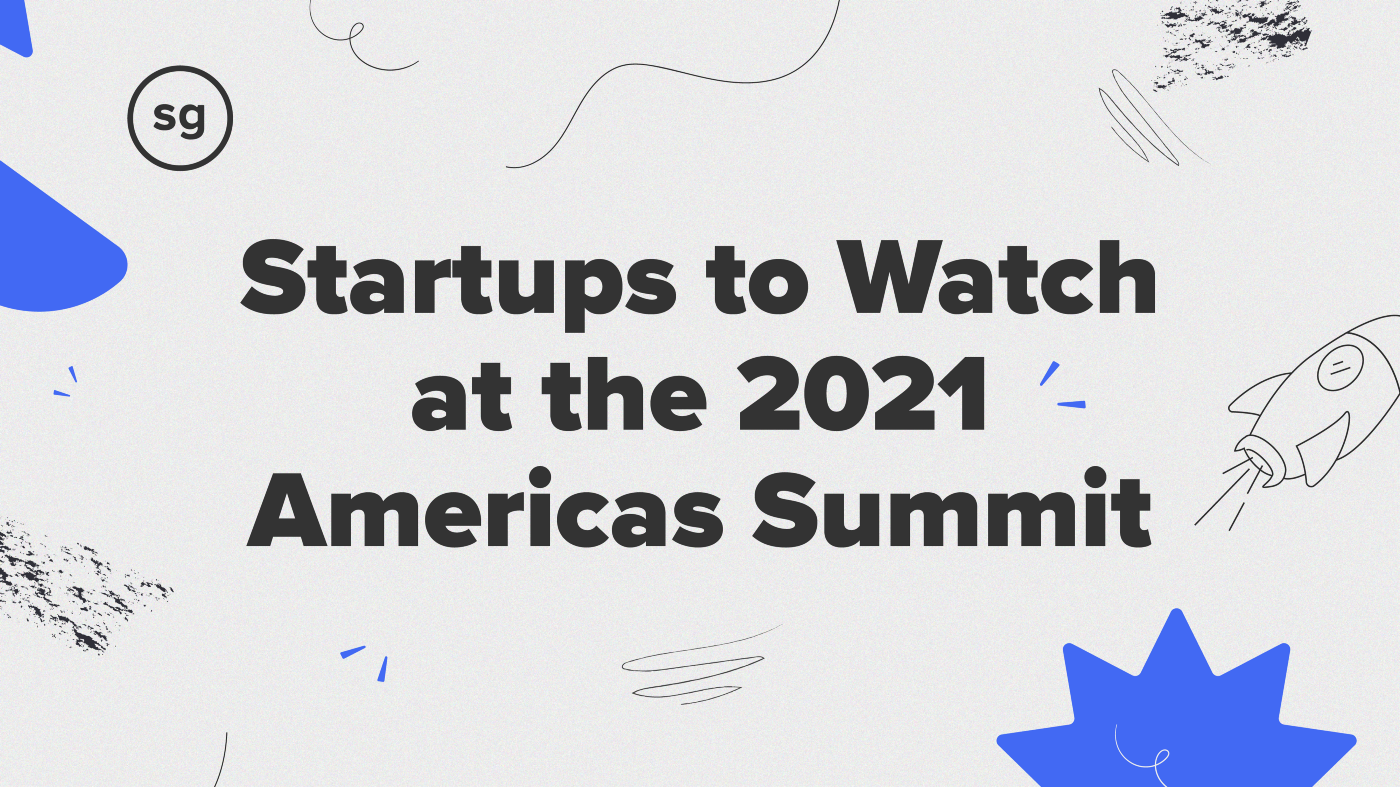 sg

Startups to Watch at the 2021 Americas Summit